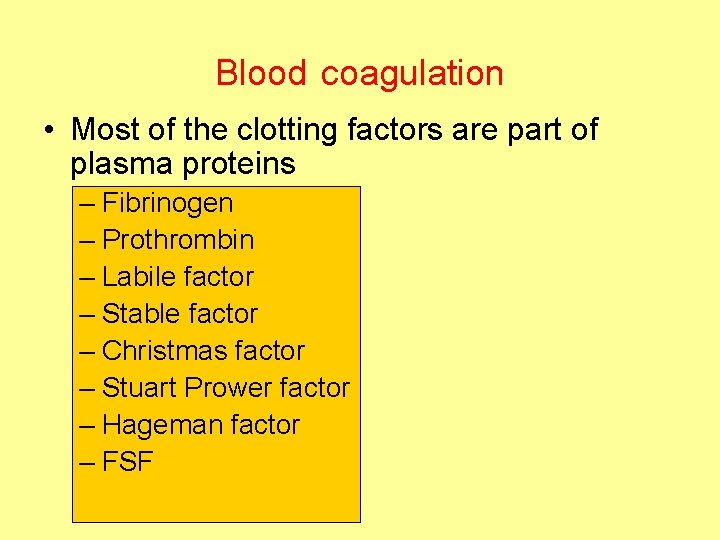 Blood coagulation

• Most of the clotting factors are part of plasma proteins

– Fibrinogen
– Prothrombin
– Labile factor
– Stable factor
– Christmas factor
– Stuart Prower factor
– Hageman factor
– FSF